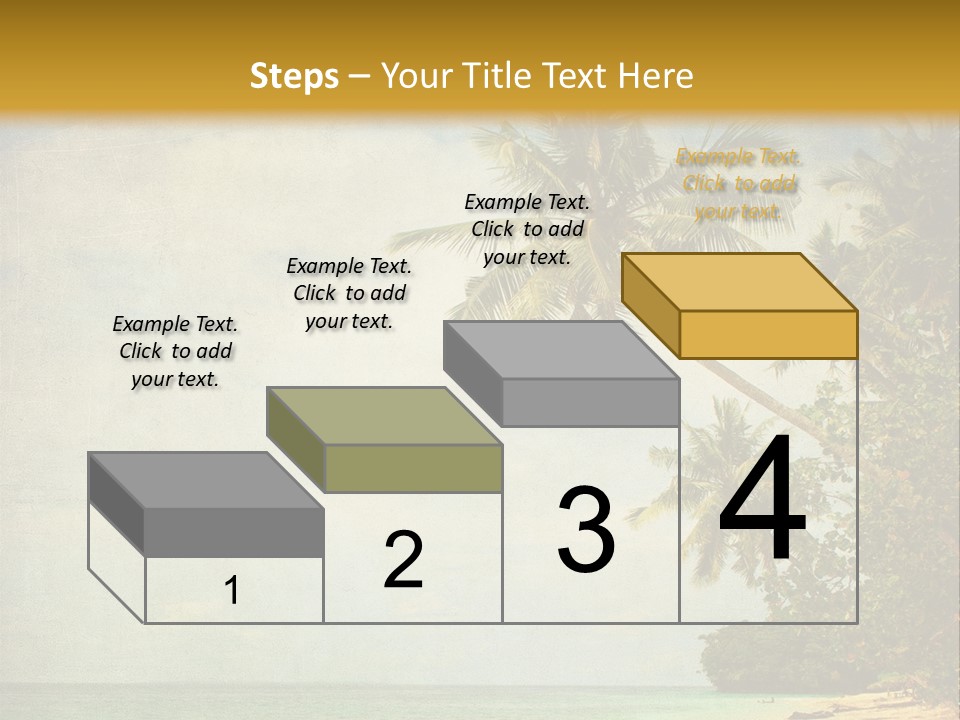 Steps – Your Title Text Here

Example Text. Click to add your text.

Example Text. Click to add your text.

Example Text. Click to add your text.

Example Text. Click to add your text.

1

2

3

4